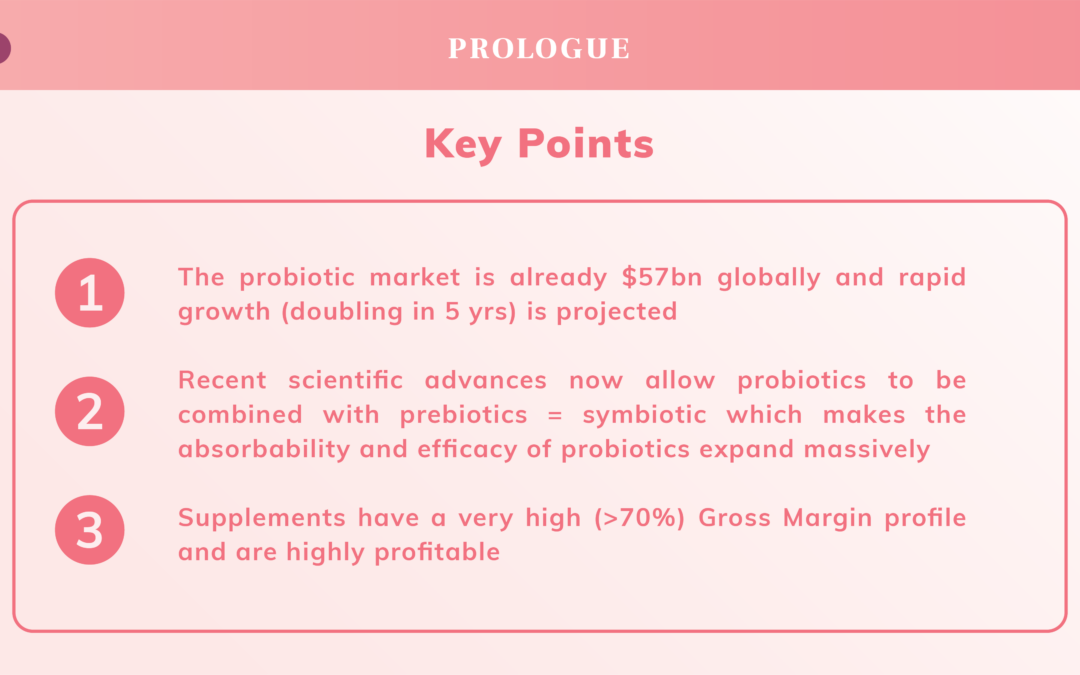 PROLOGUE

Key Points

1 The probiotic market is already \$57bn globally and rapid growth (doubling in 5 yrs) is projected

2 Recent scientific advances now allow probiotics to be combined with prebiotics = symbiotic which makes the absorbability and efficacy of probiotics expand massively

3 Supplements have a very high (>70%) Gross Margin profile and are highly profitable